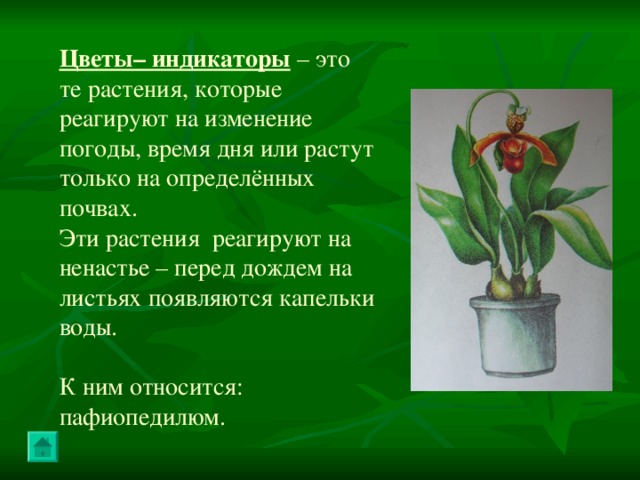 Цветы– индикаторы – это те растения, которые реагируют на изменение погоды, время дня или растут только на определённых почвах.
Эти растения реагируют на ненастье – перед дождем на листьях появляются капельки воды.

К ним относится: пафиопедилюм.